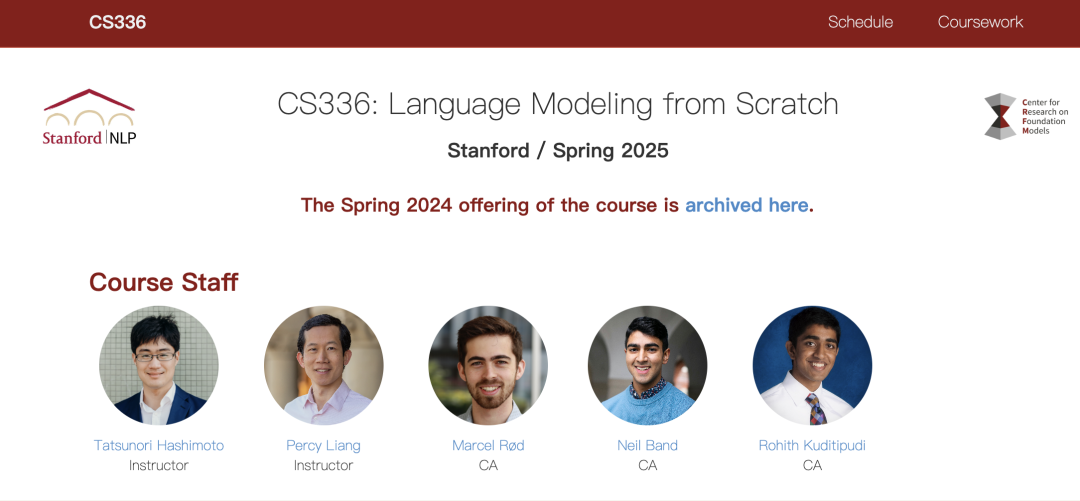 CS336

Schedule Coursework

Stanford | NLP

CS336: Language Modeling from Scratch

Stanford / Spring 2025

Center for Research on Foundation Models

The Spring 2024 offering of the course is archived here.

Course Staff

Tatsunori Hashimoto
Instructor

Percy Liang
Instructor

Marcel Rød
CA

Neil Band
CA

Rohith Kuditipudi
CA